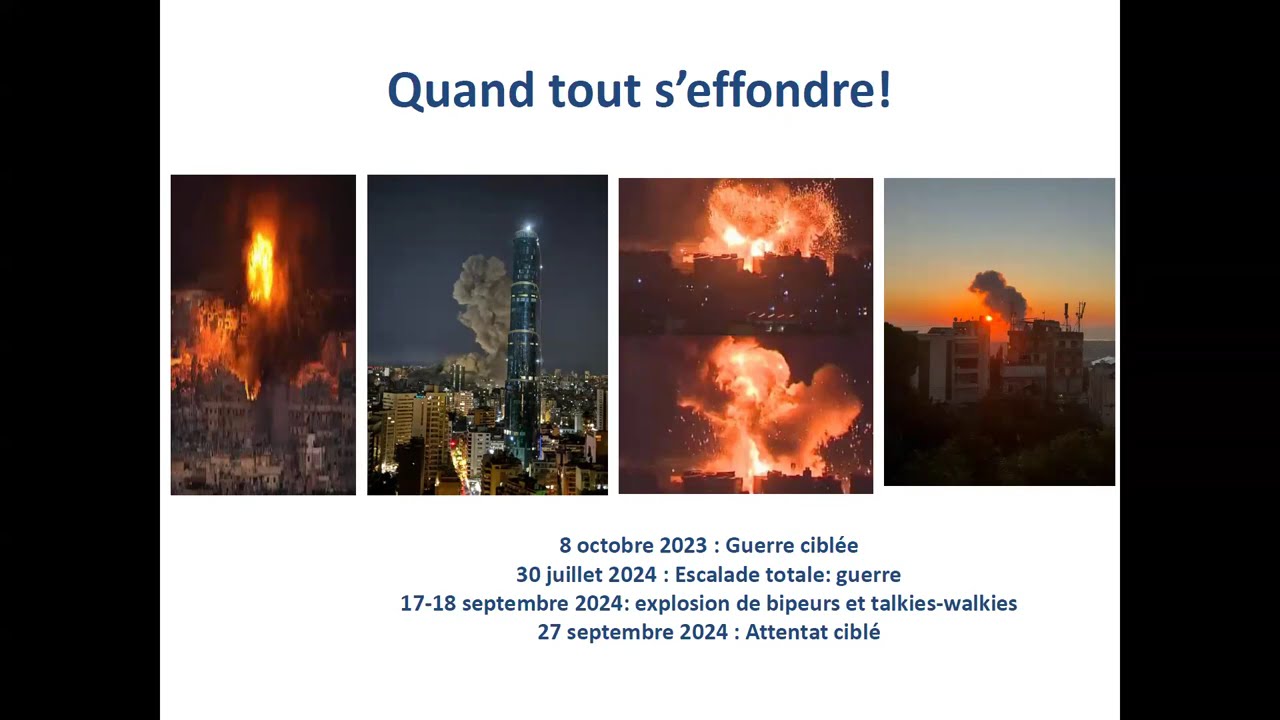 Quand tout s’effondre!

8 octobre 2023 : Guerre ciblée
30 juillet 2024 : Escalade totale: guerre
17-18 septembre 2024: explosion de bipeurs et talkies-walkies
27 septembre 2024 : Attentat ciblé